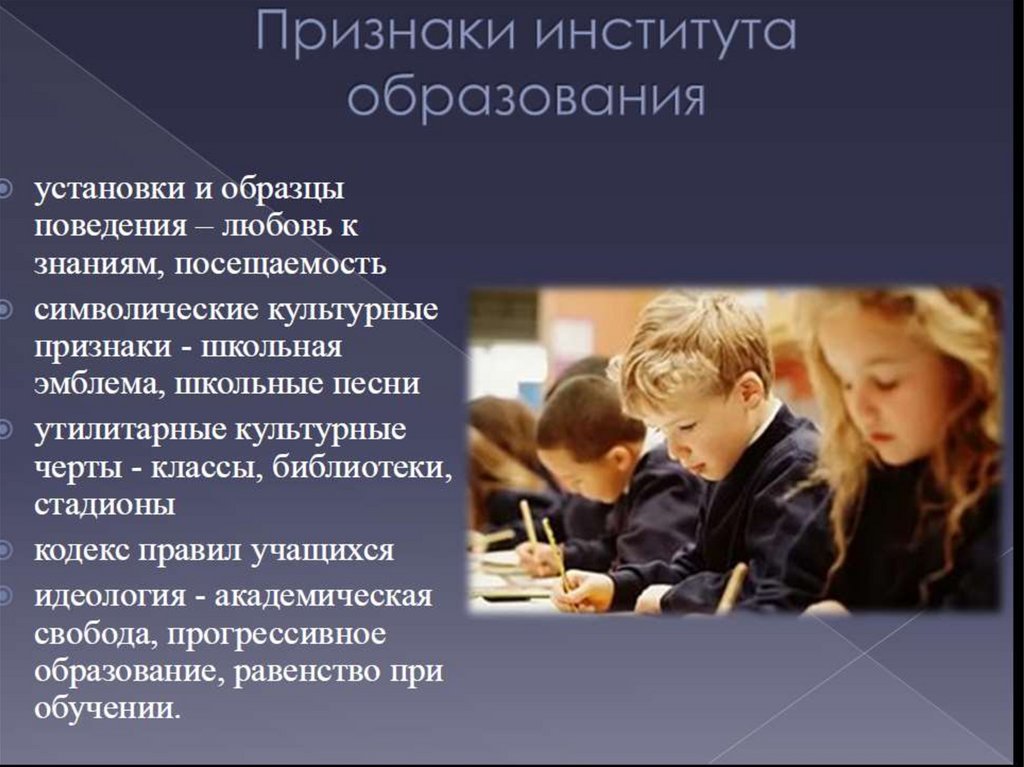 Признаки института образования

установки и образцы поведения – любовь к знаниям, посещаемость

символические культурные признаки - школьная эмблема, школьные песни

утилитарные культурные черты - классы, библиотеки, стадионы

кодекс правил учащихся

идеология - академическая свобода, прогрессивное образование, равенство при обучении.